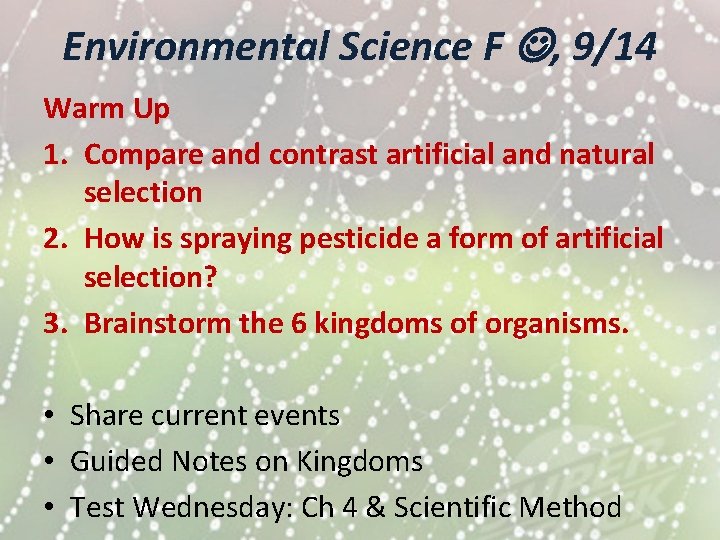 Environmental Science F ☺, 9/14

Warm Up

1. Compare and contrast artificial and natural selection
2. How is spraying pesticide a form of artificial selection?
3. Brainstorm the 6 kingdoms of organisms.

• Share current events
• Guided Notes on Kingdoms
• Test Wednesday: Ch 4 & Scientific Method